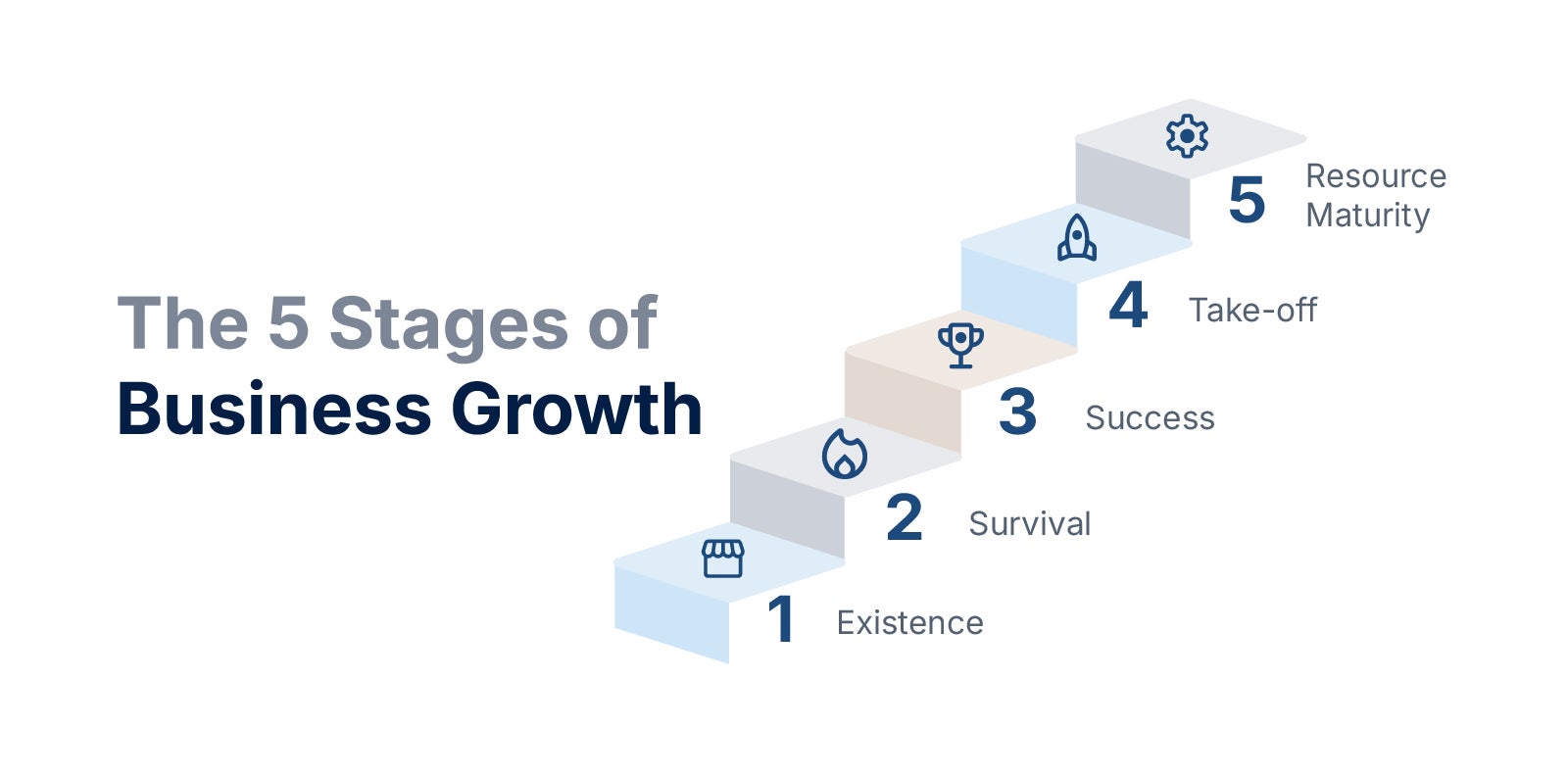 The 5 Stages of
Business Growth

5 Resource Maturity

4 Take-off

3 Success

2 Survival

1 Existence